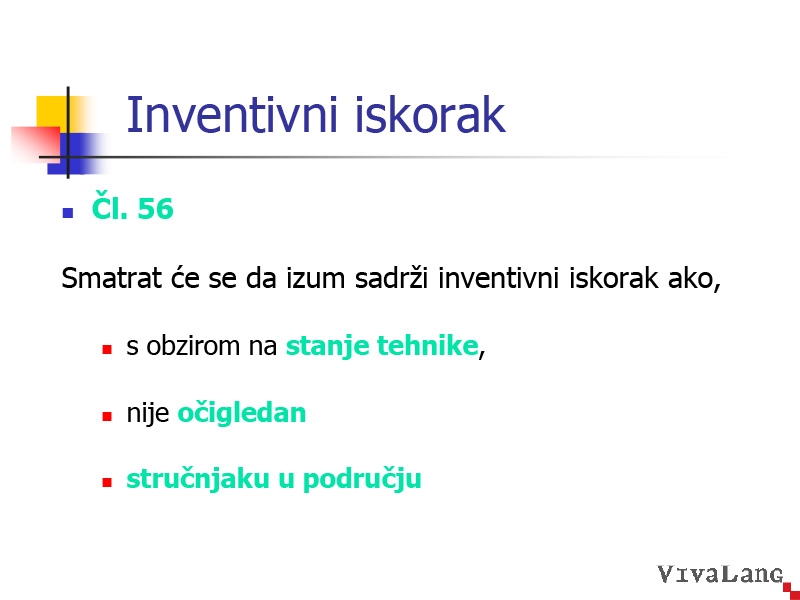 Inventivni iskorak

Čl. 56

Smatrat će se da izum sadrži inventivni iskorak ako,

s obzirom na stanje tehnike,

nije očigledan

stručnjaku u području

VivaLang